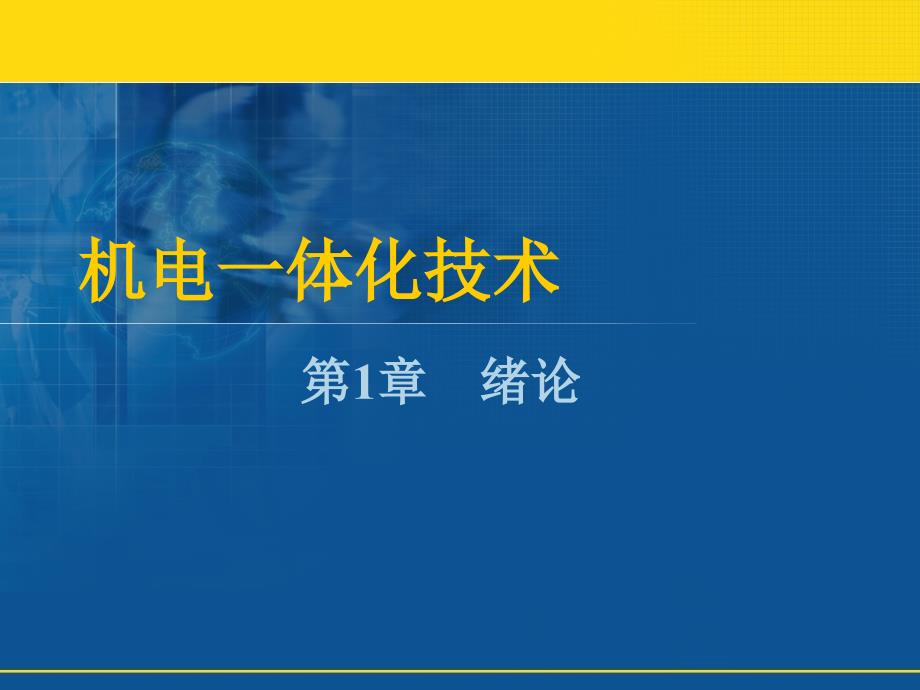 机电一体化技术

第1章　绪论